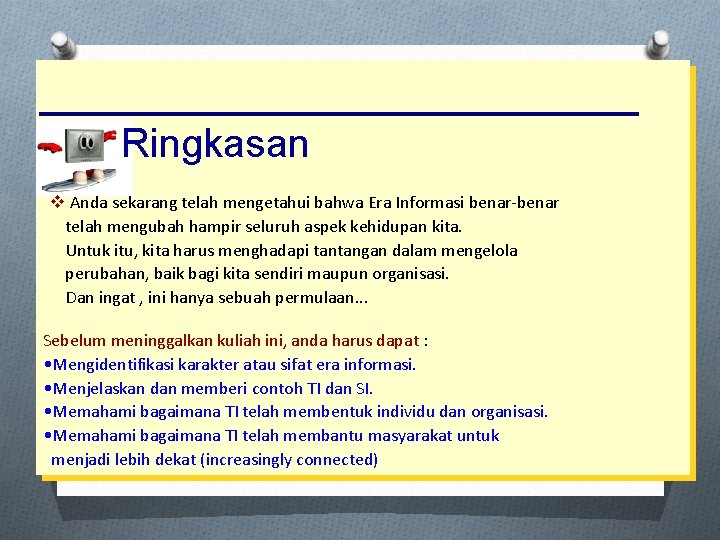 Ringkasan

❖ Anda sekarang telah mengetahui bahwa Era Informasi benar-benar telah mengubah hampir seluruh aspek kehidupan kita.
Untuk itu, kita harus menghadapi tantangan dalam mengelola perubahan, baik bagi kita sendiri maupun organisasi.
Dan ingat , ini hanya sebuah permulaan...

Sebelum meninggalkan kuliah ini, anda harus dapat :
•Mengidentifikasi karakter atau sifat era informasi.
•Menjelaskan dan memberi contoh TI dan SI.
•Memahami bagaimana TI telah membentuk individu dan organisasi.
•Memahami bagaimana TI telah membantu masyarakat untuk menjadi lebih dekat (increasingly connected)